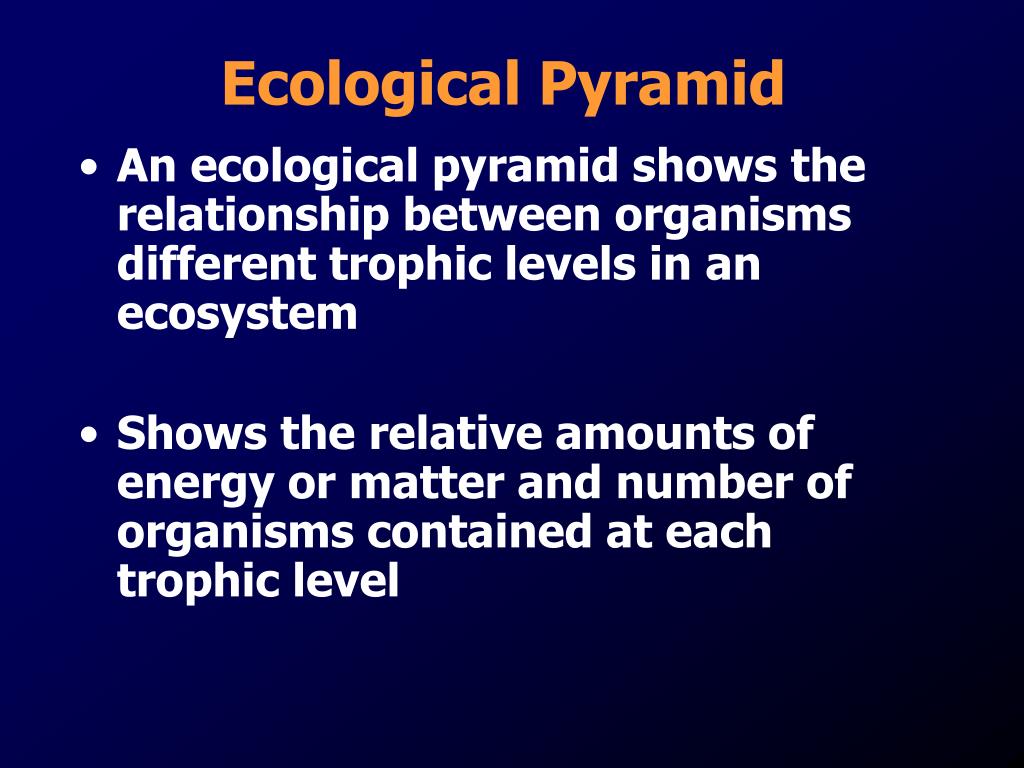 Ecological Pyramid

• An ecological pyramid shows the relationship between organisms different trophic levels in an ecosystem

• Shows the relative amounts of energy or matter and number of organisms contained at each trophic level